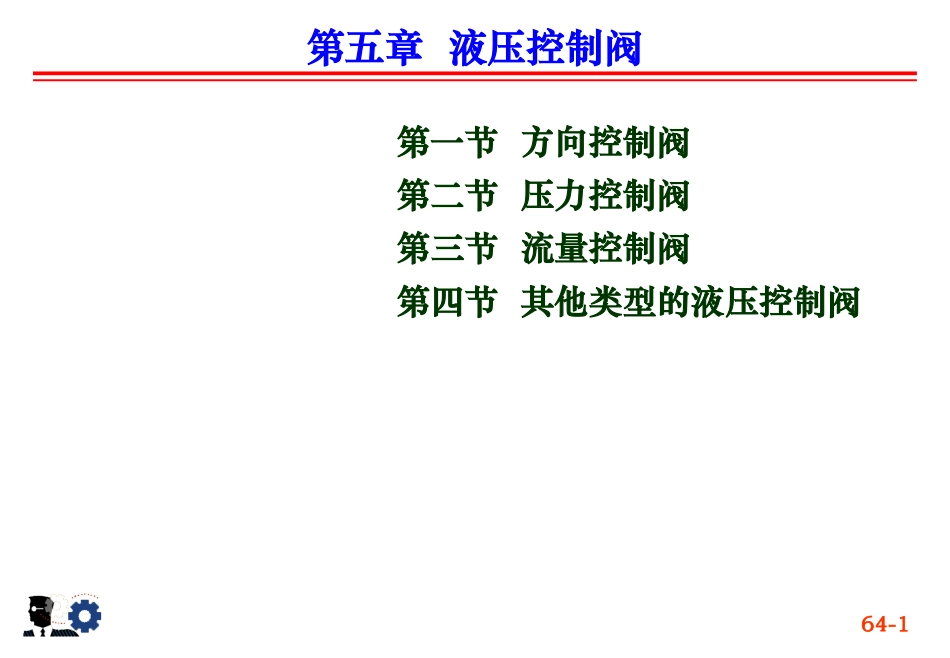 第五章 液压控制阀

第一节 方向控制阀
第二节 压力控制阀
第三节 流量控制阀
第四节 其他类型的液压控制阀

64-1